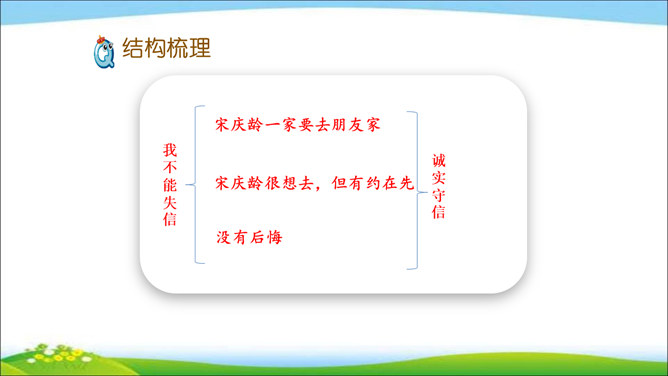 结构梳理

我不能失信

宋庆龄一家要去朋友家

宋庆龄很想去，但有约在先

没有后悔

诚实守信